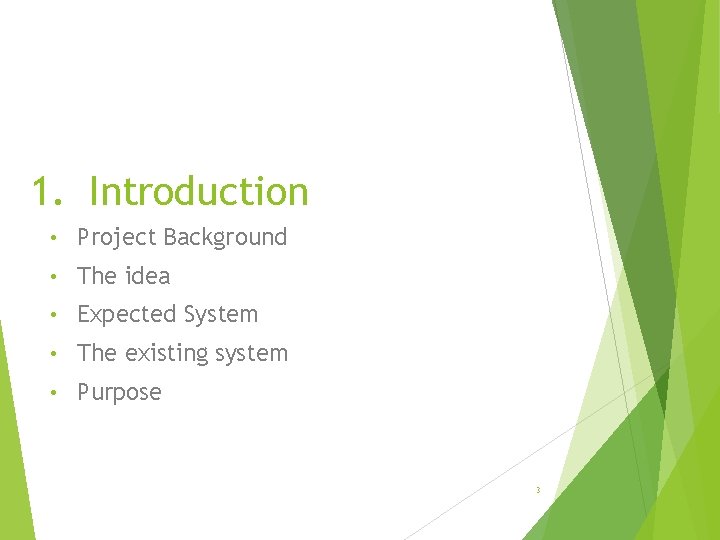 1. Introduction

• Project Background
• The idea
• Expected System
• The existing system
• Purpose

3